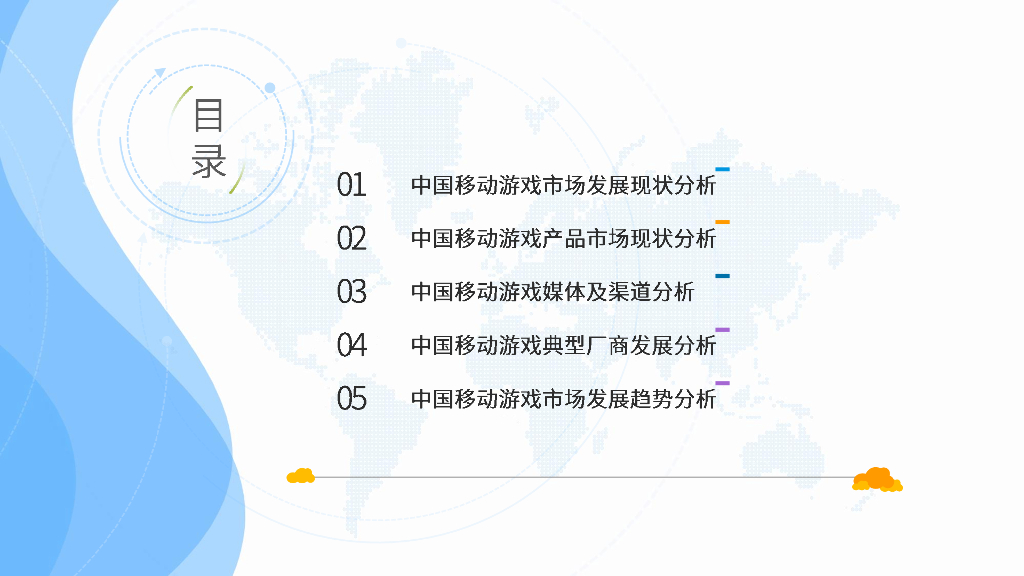 目录

01 中国移动游戏市场发展现状分析

02 中国移动游戏产品市场现状分析

03 中国移动游戏媒体及渠道分析

04 中国移动游戏典型厂商发展分析

05 中国移动游戏市场发展趋势分析